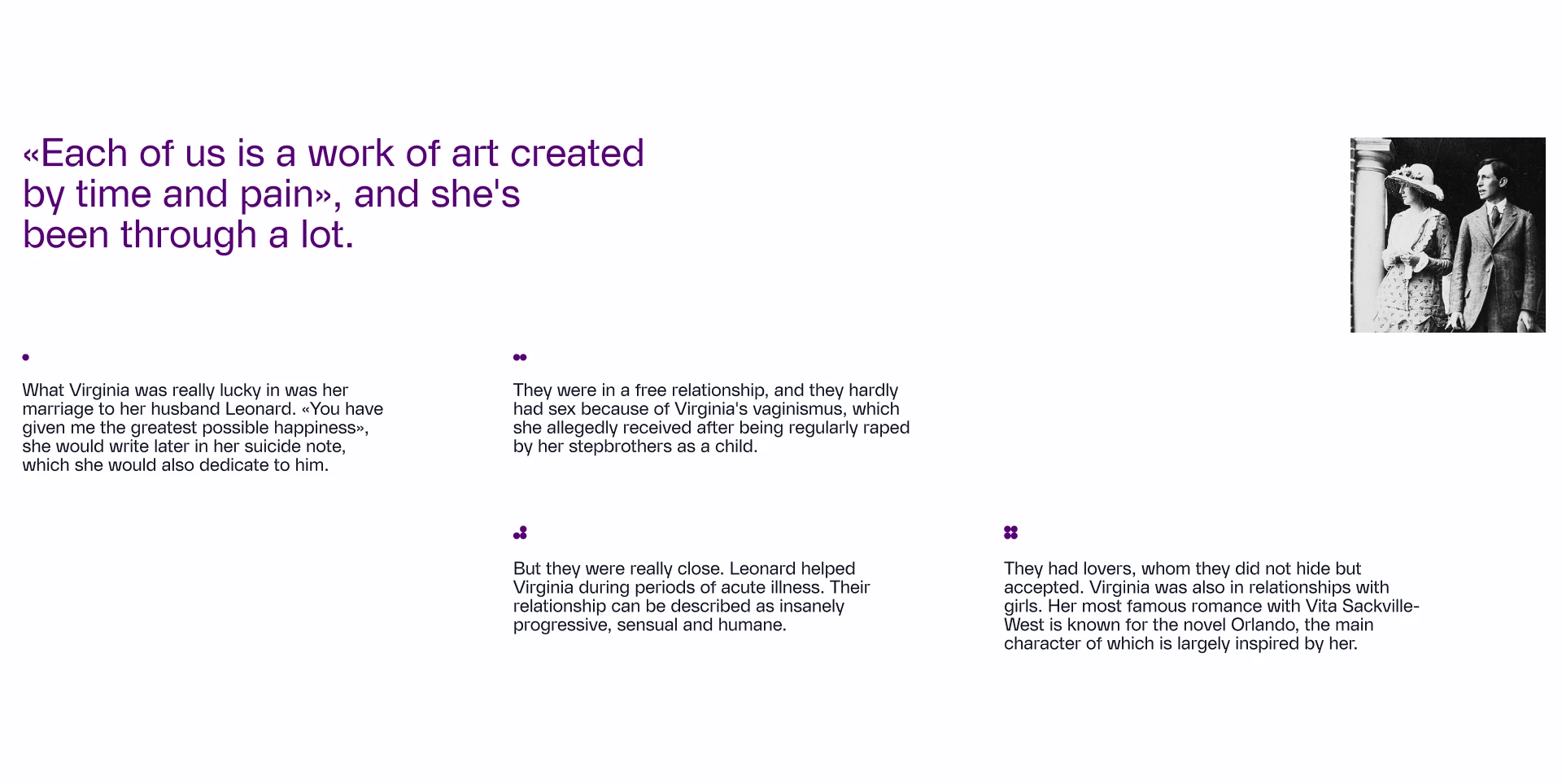 «Each of us is a work of art created by time and pain», and she's been through a lot.

What Virginia was really lucky in was her marriage to her husband Leonard. «You have given me the greatest possible happiness», she would write later in her suicide note, which she would also dedicate to him.

They were in a free relationship, and they hardly had sex because of Virginia's vaginismus, which she allegedly received after being regularly raped by her stepbrothers as a child.

But they were really close. Leonard helped Virginia during periods of acute illness. Their relationship can be described as insanely progressive, sensual and humane.

They had lovers, whom they did not hide but accepted. Virginia was also in relationships with girls. Her most famous romance with Vita Sackville-West is known for the novel Orlando, the main character of which is largely inspired by her.